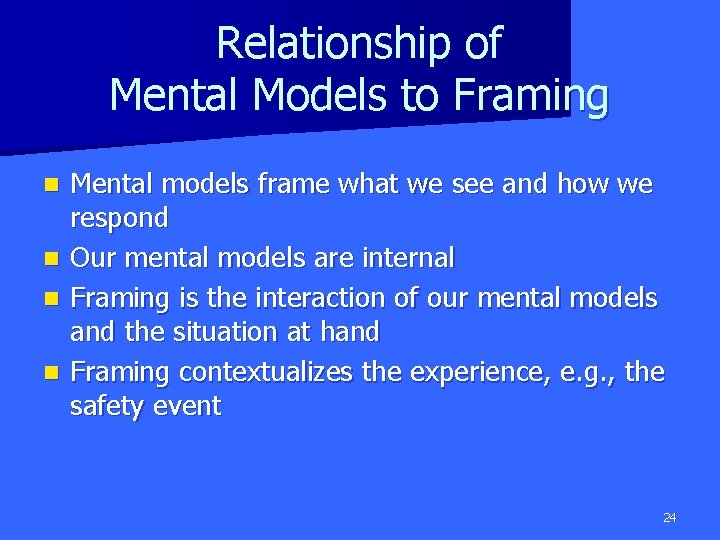 Relationship of Mental Models to Framing

- Mental models frame what we see and how we respond
- Our mental models are internal
- Framing is the interaction of our mental models and the situation at hand
- Framing contextualizes the experience, e.g., the safety event

24